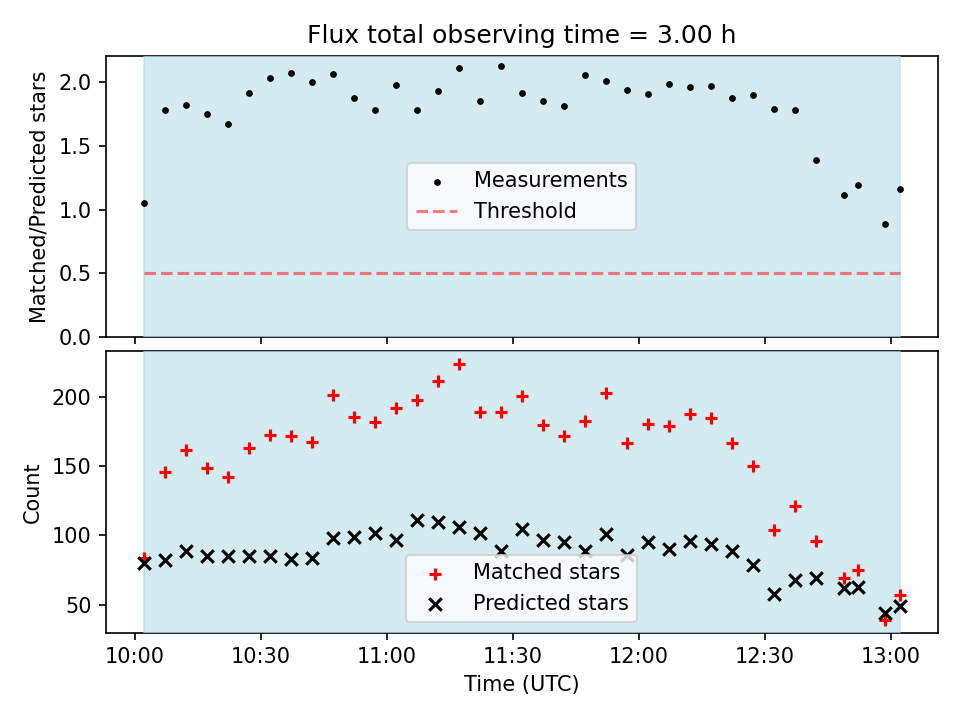 Flux total observing time = 3.00 h

Matched/Predicted stars

2.0
1.5
1.0
0.5
0.0

Measurements
Threshold

Count

200
150
100
50

Matched stars
Predicted stars

10:00 10:30 11:00 11:30 12:00 12:30 13:00
Time (UTC)